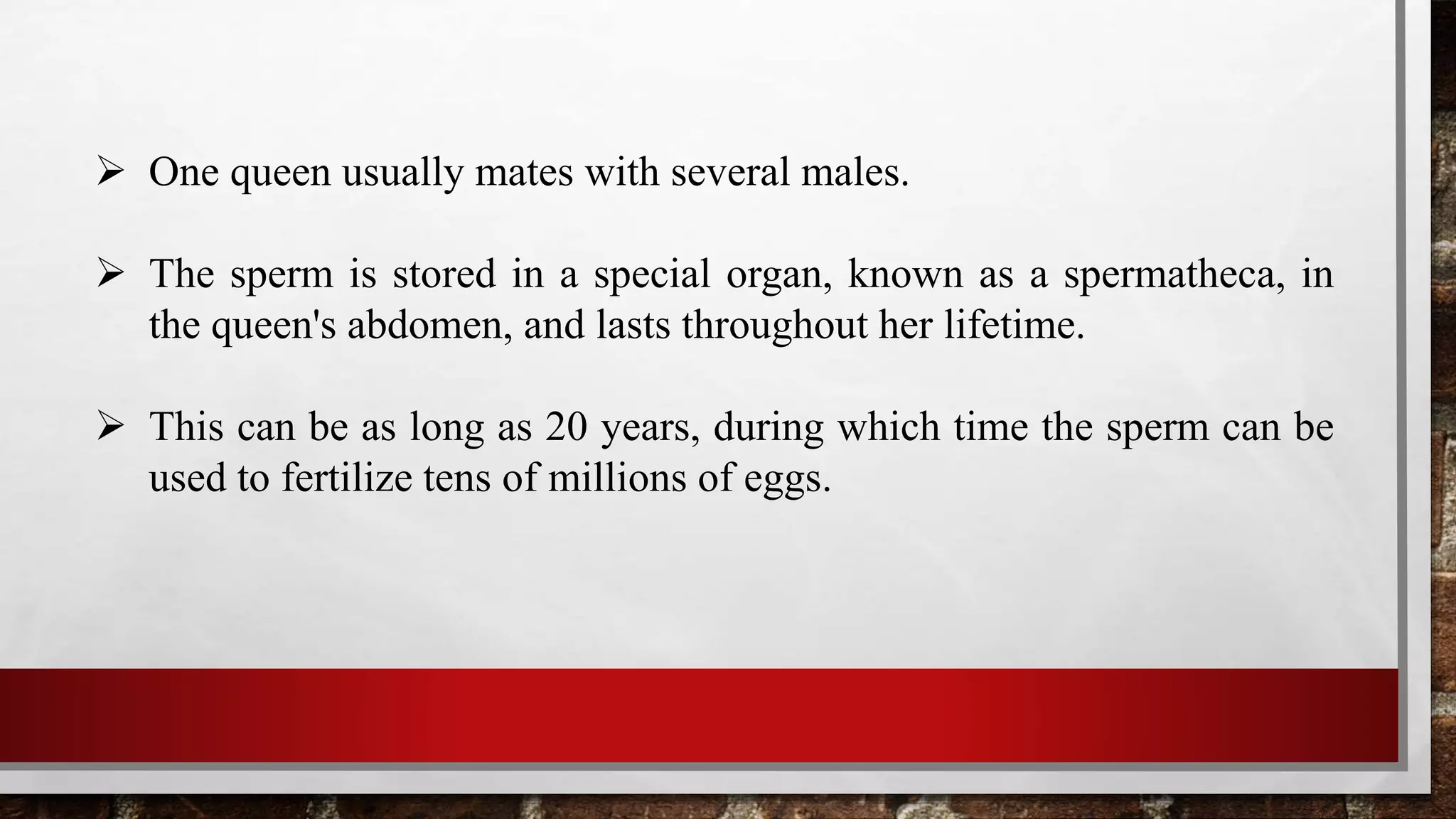 ➢ One queen usually mates with several males.

➢ The sperm is stored in a special organ, known as a spermatheca, in the queen's abdomen, and lasts throughout her lifetime.

➢ This can be as long as 20 years, during which time the sperm can be used to fertilize tens of millions of eggs.